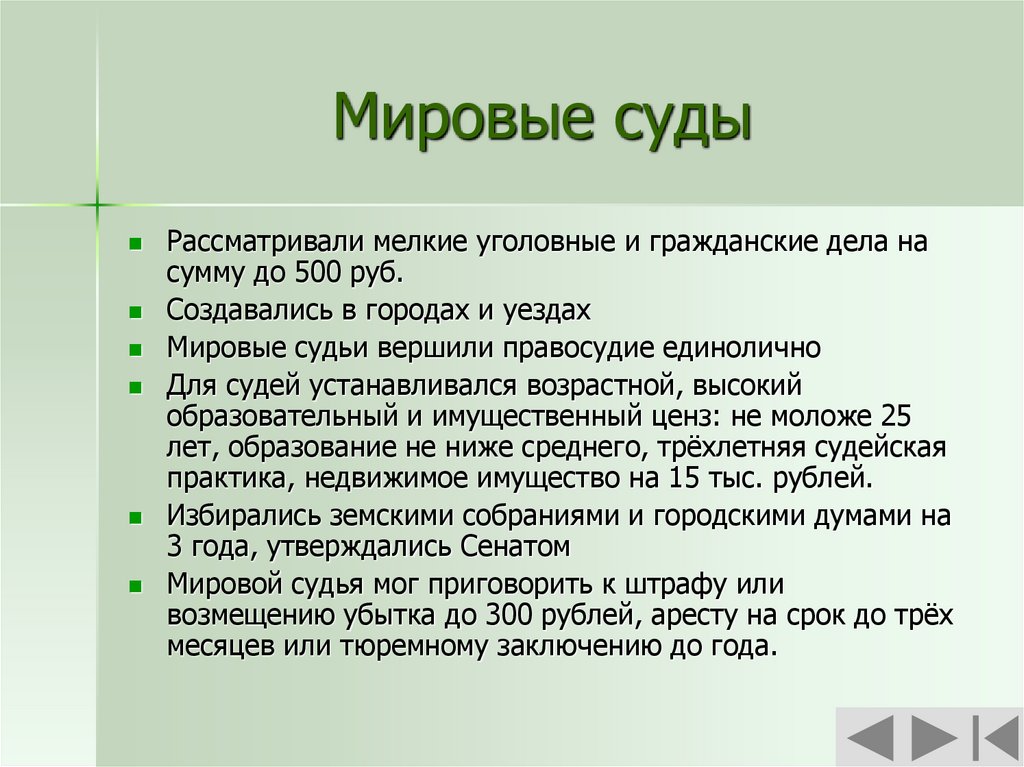 Мировые суды

- Рассматривали мелкие уголовные и гражданские дела на сумму до 500 руб.
- Создавались в городах и уездах
- Мировые судьи вершили правосудие единолично
- Для судей устанавливался возрастной, высокий образовательный и имущественный ценз: не моложе 25 лет, образование не ниже среднего, трёхлетняя судейская практика, недвижимое имущество на 15 тыс. рублей.
- Избирались земскими собраниями и городскими думами на 3 года, утверждались Сенатом
- Мировой судья мог приговорить к штрафу или возмещению убытка до 300 рублей, аресту на срок до трёх месяцев или тюремному заключению до года.